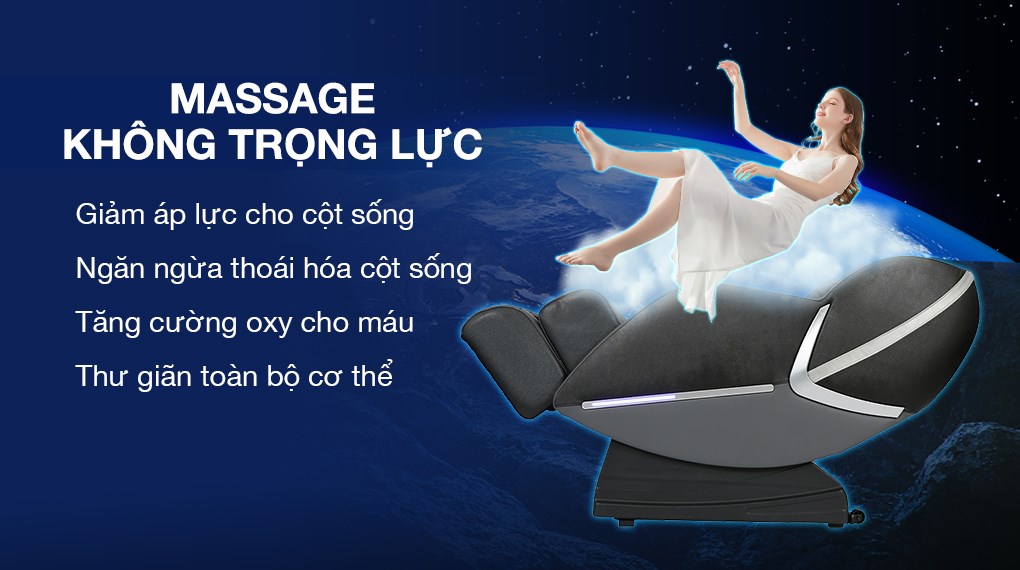 MASSAGE
KHÔNG TRỌNG LỰC

Giảm áp lực cho cột sống

Ngăn ngừa thoái hóa cột sống

Tăng cường oxy cho máu

Thư giãn toàn bộ cơ thể